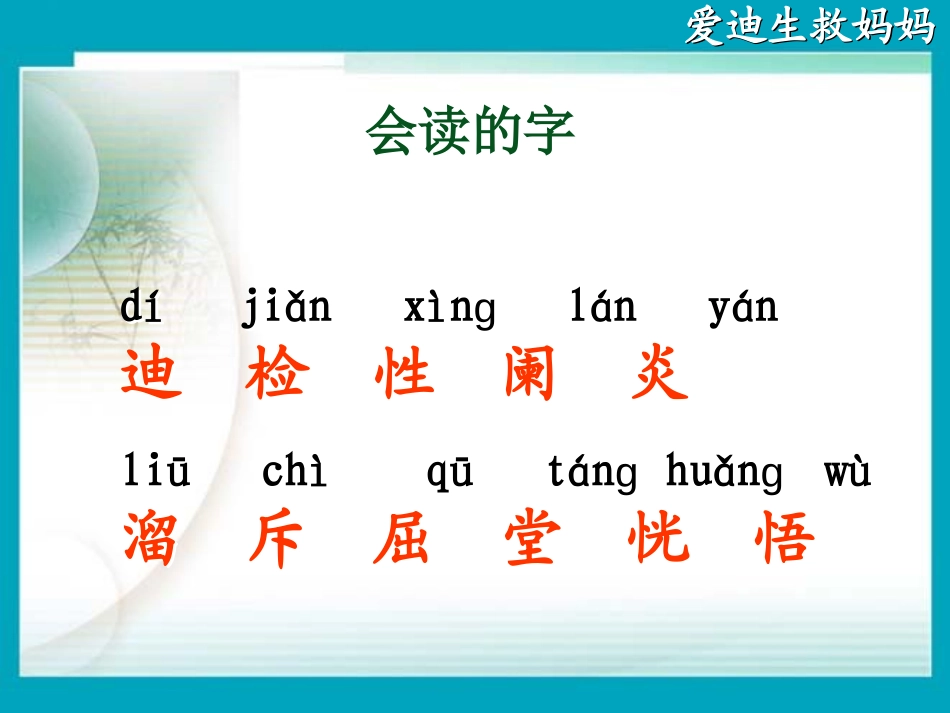 爱迪生救妈妈

会读的字

dí jiǎn xìng lán yán
迪 检 性 阑 炎

liū chì qū táng huǎng wù
溜 斥 屈 堂 恍 悟